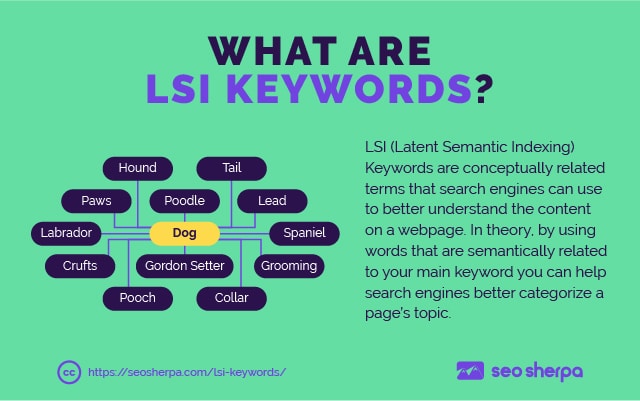 WHAT ARE
LSI KEYWORDS?

Hound
Tail
Paws
Poodle
Lead
Labrador
Dog
Spaniel
Crufts
Gordon Setter
Grooming
Pooch
Collar

LSI (Latent Semantic Indexing) Keywords are conceptually related terms that search engines can use to better understand the content on a webpage. In theory, by using words that are semantically related to your main keyword you can help search engines better categorize a page's topic.

cc https://seosherpa.com/lsi-keywords/

seo sherpa